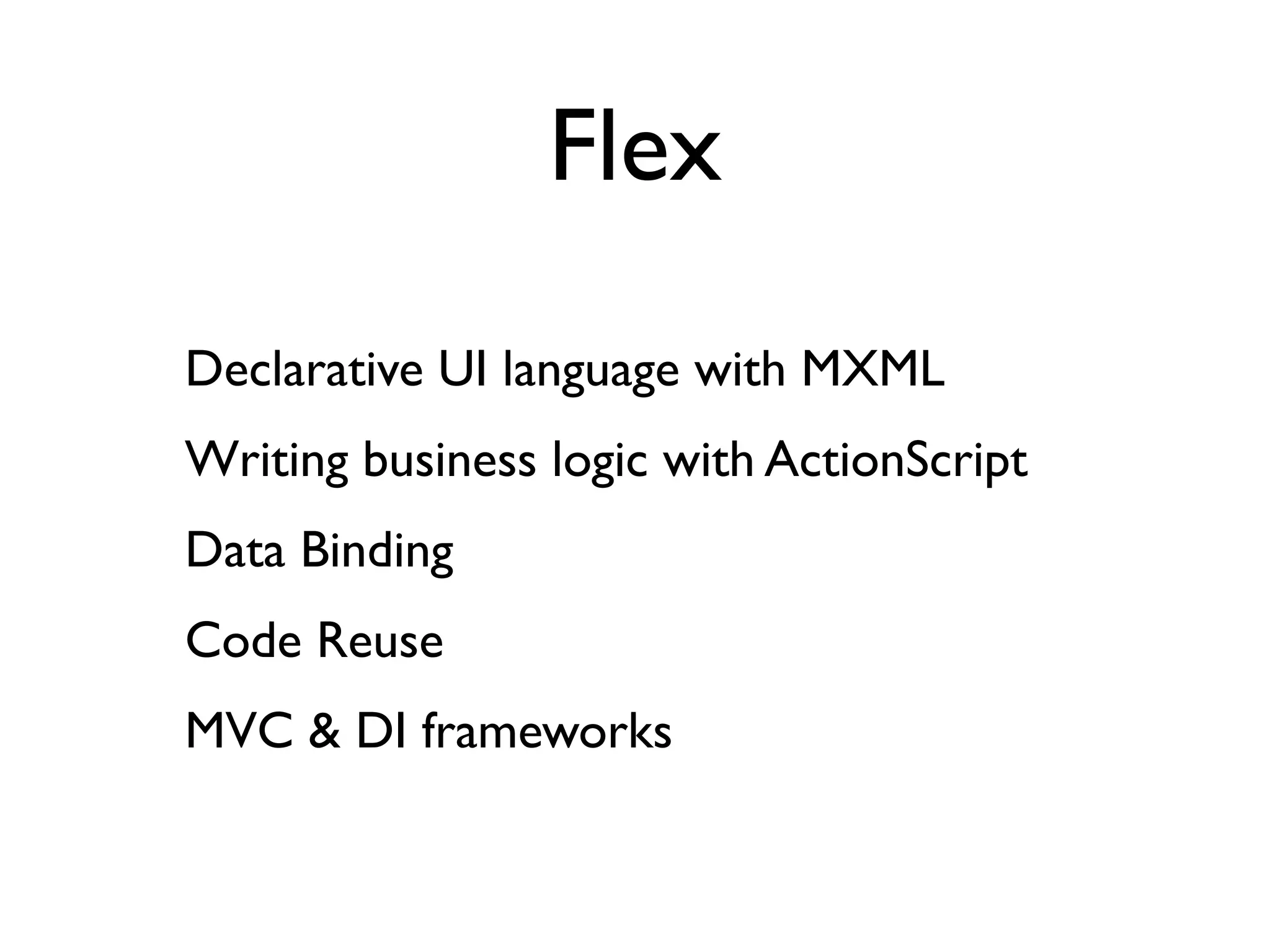 Flex

Declarative UI language with MXML

Writing business logic with ActionScript

Data Binding

Code Reuse

MVC & DI frameworks